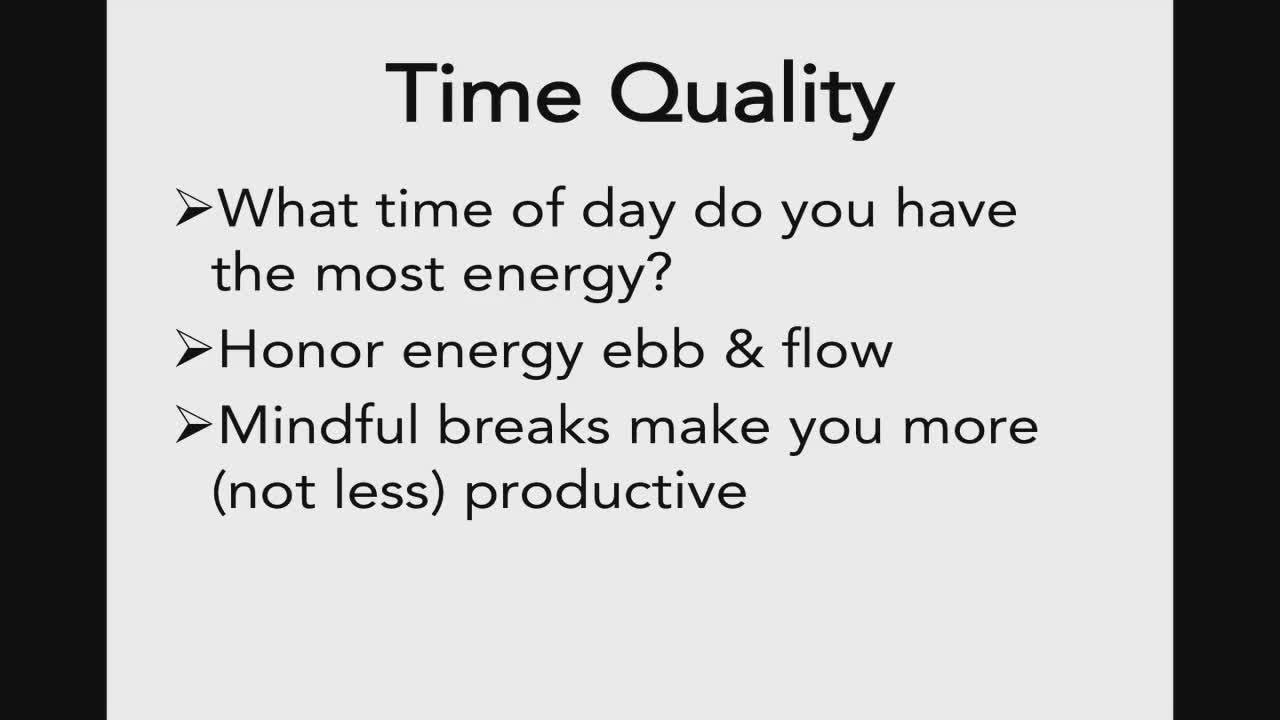 Time Quality

➢What time of day do you have the most energy?

➢Honor energy ebb & flow

➢Mindful breaks make you more (not less) productive